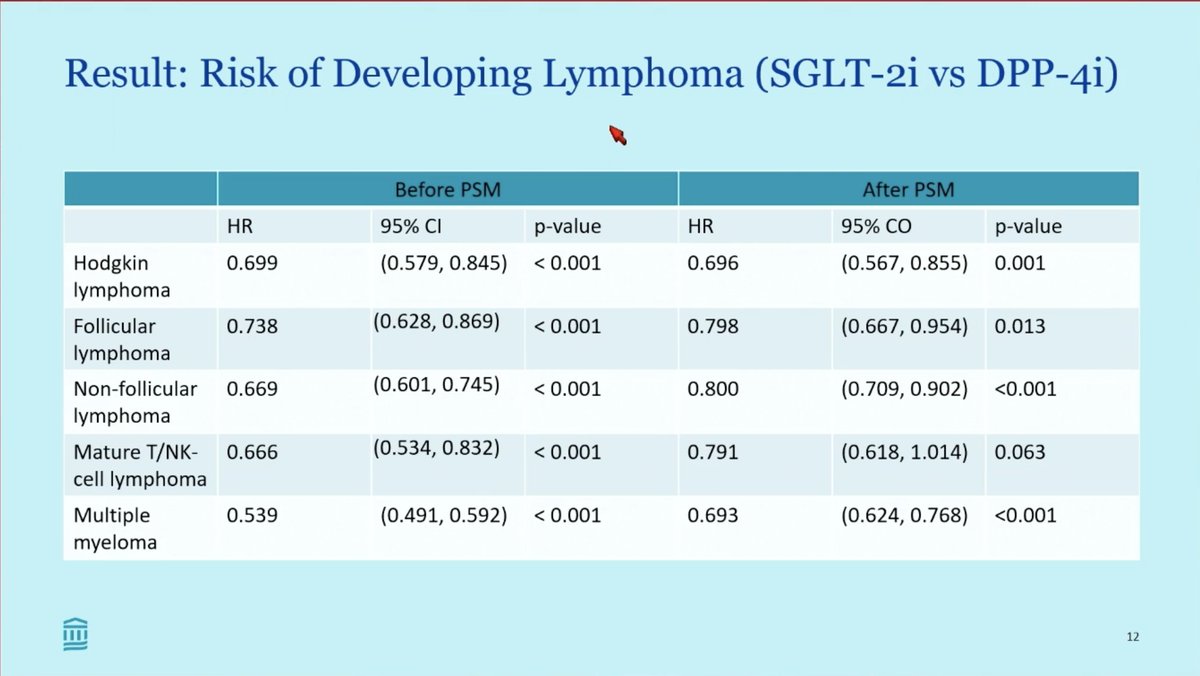 Result: Risk of Developing Lymphoma (SGLT-2i vs DPP-4i)

| | Before PSM | | | After PSM | | |
|---|---|---|---|---|---|---|
| | HR | 95% CI | p-value | HR | 95% CO | p-value |
| Hodgkin lymphoma | 0.699 | (0.579, 0.845) | < 0.001 | 0.696 | (0.567, 0.855) | 0.001 |
| Follicular lymphoma | 0.738 | (0.628, 0.869) | < 0.001 | 0.798 | (0.667, 0.954) | 0.013 |
| Non-follicular lymphoma | 0.669 | (0.601, 0.745) | < 0.001 | 0.800 | (0.709, 0.902) | <0.001 |
| Mature T/NK-cell lymphoma | 0.666 | (0.534, 0.832) | < 0.001 | 0.791 | (0.618, 1.014) | 0.063 |
| Multiple myeloma | 0.539 | (0.491, 0.592) | < 0.001 | 0.693 | (0.624, 0.768) | <0.001 |

12